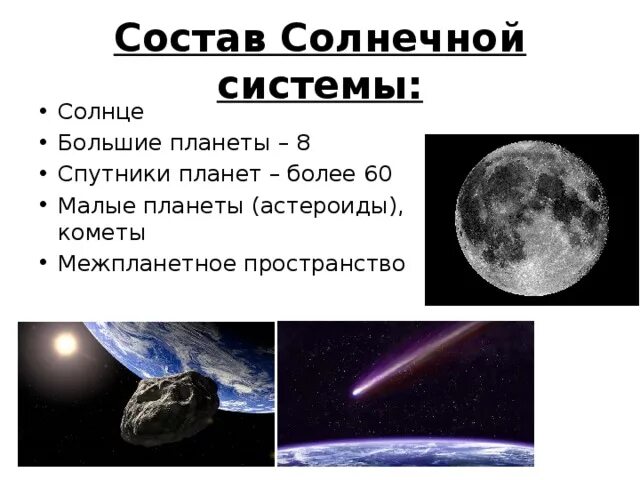 Состав Солнечной системы:

• Солнце
• Большие планеты – 8
• Спутники планет – более 60
• Малые планеты (астероиды), кометы
• Межпланетное пространство